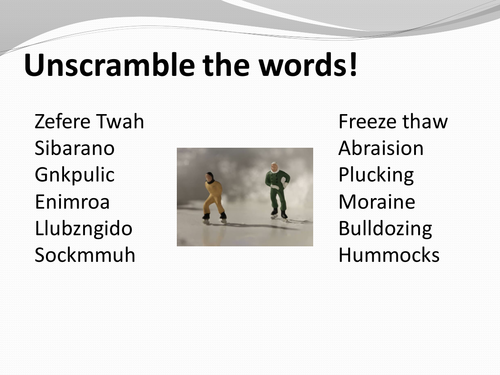 Unscramble the words!

Zefere Twah
Sibarano
Gnkpulic
Enimroa
Llubzngido
Sockmmuh

Freeze thaw
Abraision
Plucking
Moraine
Bulldozing
Hummocks